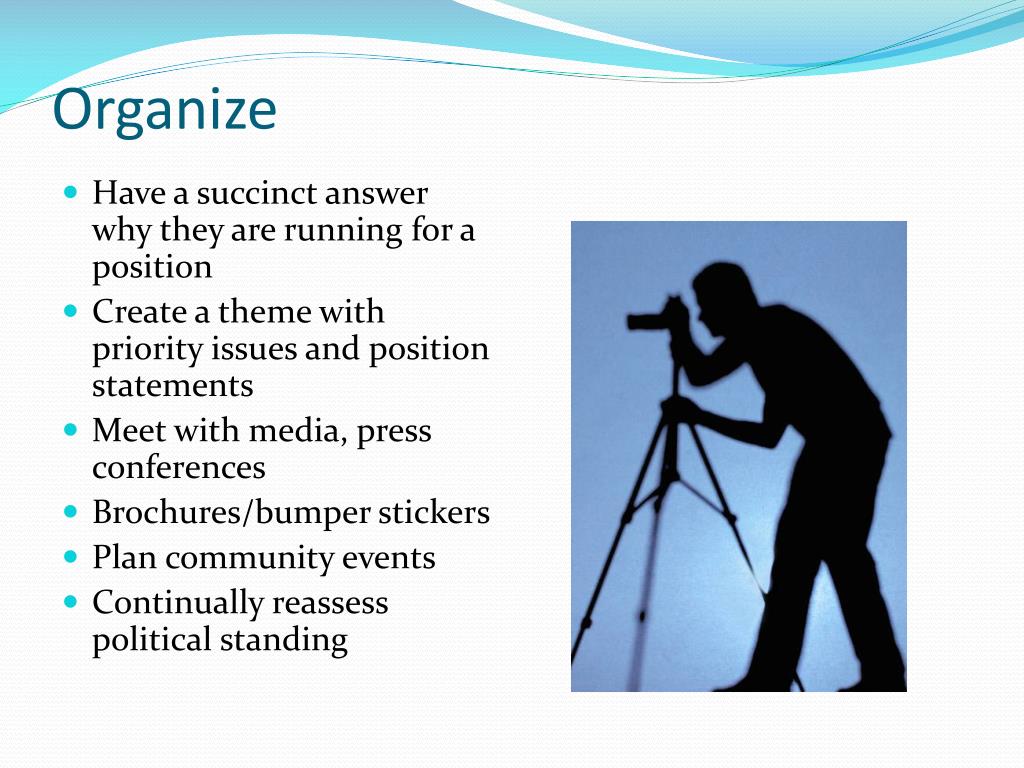 Organize

- Have a succinct answer why they are running for a position
- Create a theme with priority issues and position statements
- Meet with media, press conferences
- Brochures/bumper stickers
- Plan community events
- Continually reassess political standing